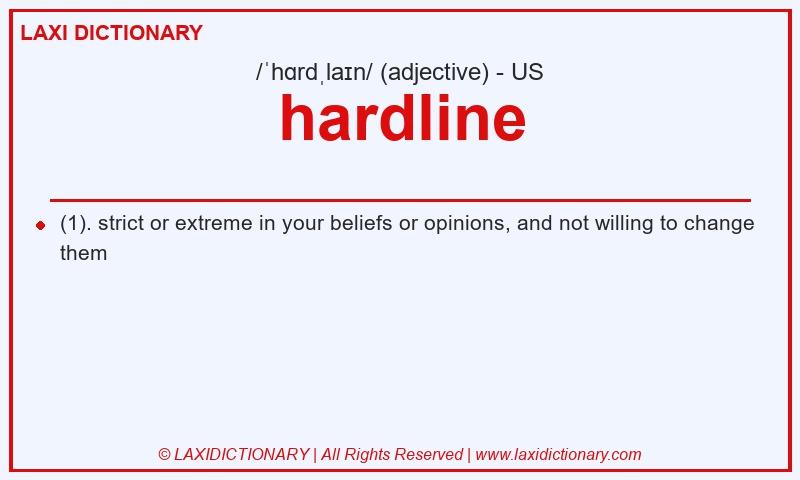 LAXI DICTIONARY

/ˈhɑrdˌlaɪn/ (adjective) - US

hardline

(1). strict or extreme in your beliefs or opinions, and not willing to change them

© LAXIDICTIONARY | All Rights Reserved | www.laxidictionary.com